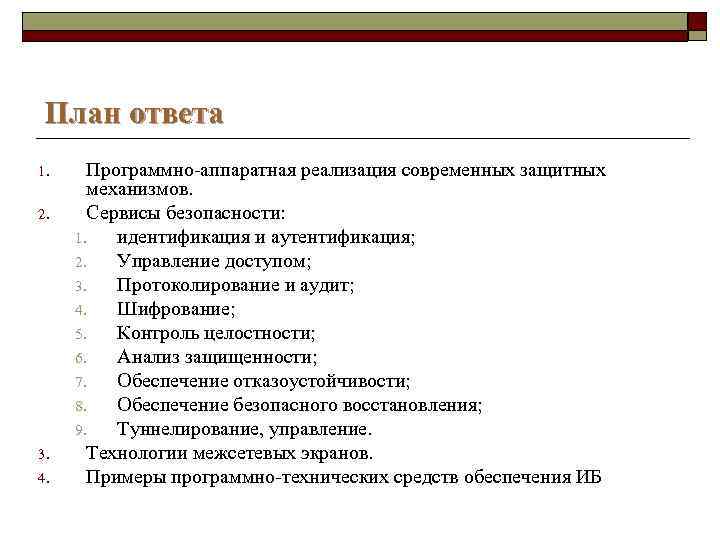 План ответа

1. Программно-аппаратная реализация современных защитных механизмов.
2. Сервисы безопасности:
   1. идентификация и аутентификация;
   2. Управление доступом;
   3. Протоколирование и аудит;
   4. Шифрование;
   5. Контроль целостности;
   6. Анализ защищенности;
   7. Обеспечение отказоустойчивости;
   8. Обеспечение безопасного восстановления;
   9. Туннелирование, управление.
3. Технологии межсетевых экранов.
4. Примеры программно-технических средств обеспечения ИБ